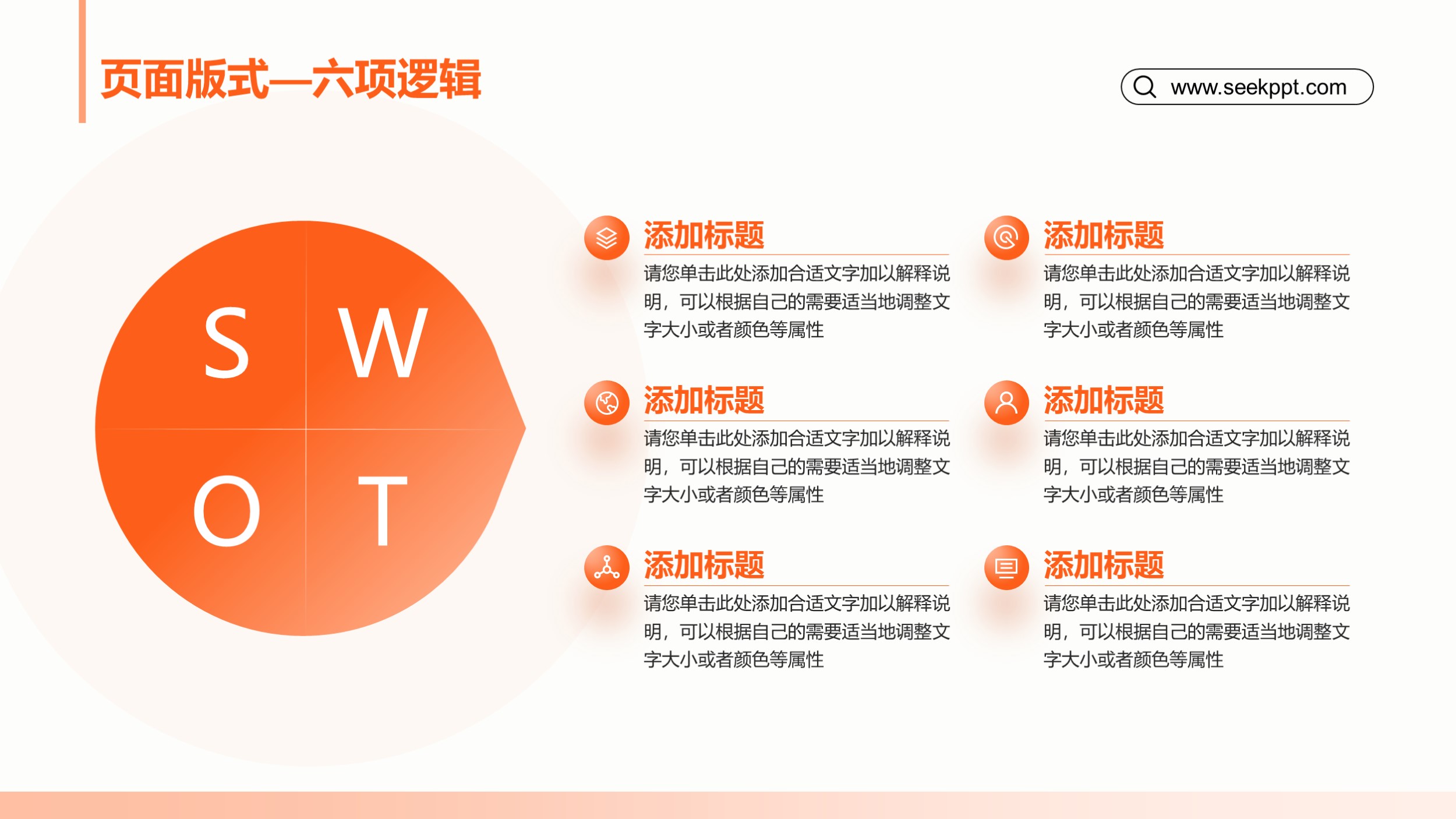 页面版式—六项逻辑

www.seekppt.com

S W
O T

添加标题
请您单击此处添加合适文字加以解释说明，可以根据自己的需要适当地调整文字大小或者颜色等属性

添加标题
请您单击此处添加合适文字加以解释说明，可以根据自己的需要适当地调整文字大小或者颜色等属性

添加标题
请您单击此处添加合适文字加以解释说明，可以根据自己的需要适当地调整文字大小或者颜色等属性

添加标题
请您单击此处添加合适文字加以解释说明，可以根据自己的需要适当地调整文字大小或者颜色等属性

添加标题
请您单击此处添加合适文字加以解释说明，可以根据自己的需要适当地调整文字大小或者颜色等属性

添加标题
请您单击此处添加合适文字加以解释说明，可以根据自己的需要适当地调整文字大小或者颜色等属性